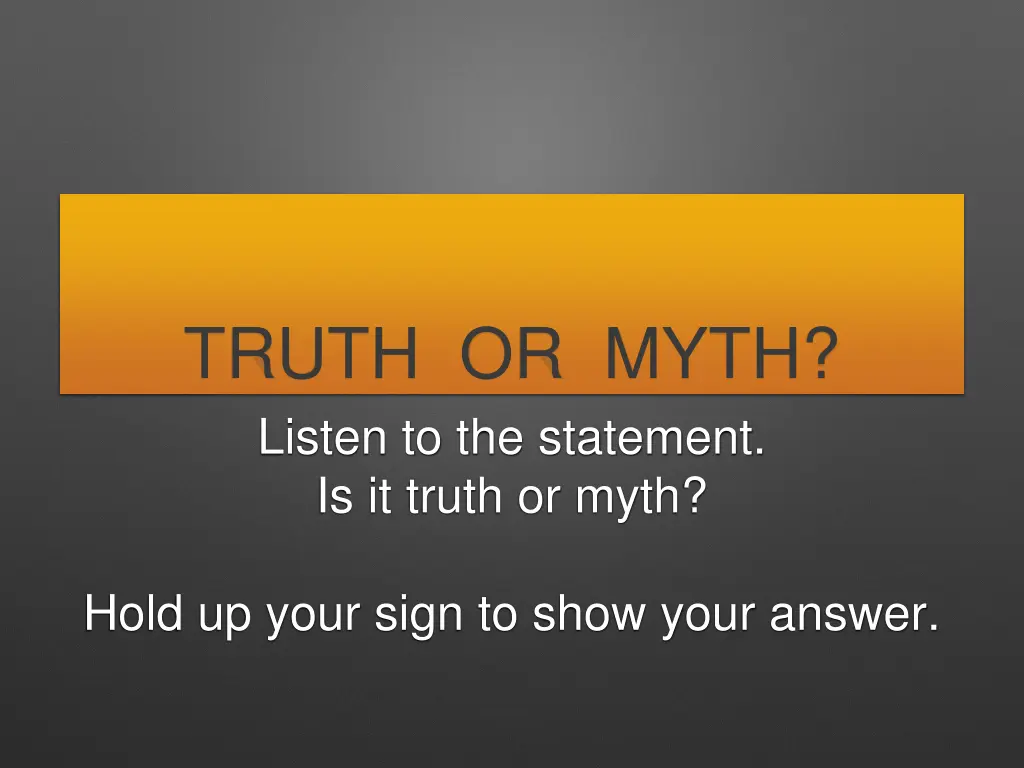 TRUTH OR MYTH?

Listen to the statement.
Is it truth or myth?

Hold up your sign to show your answer.